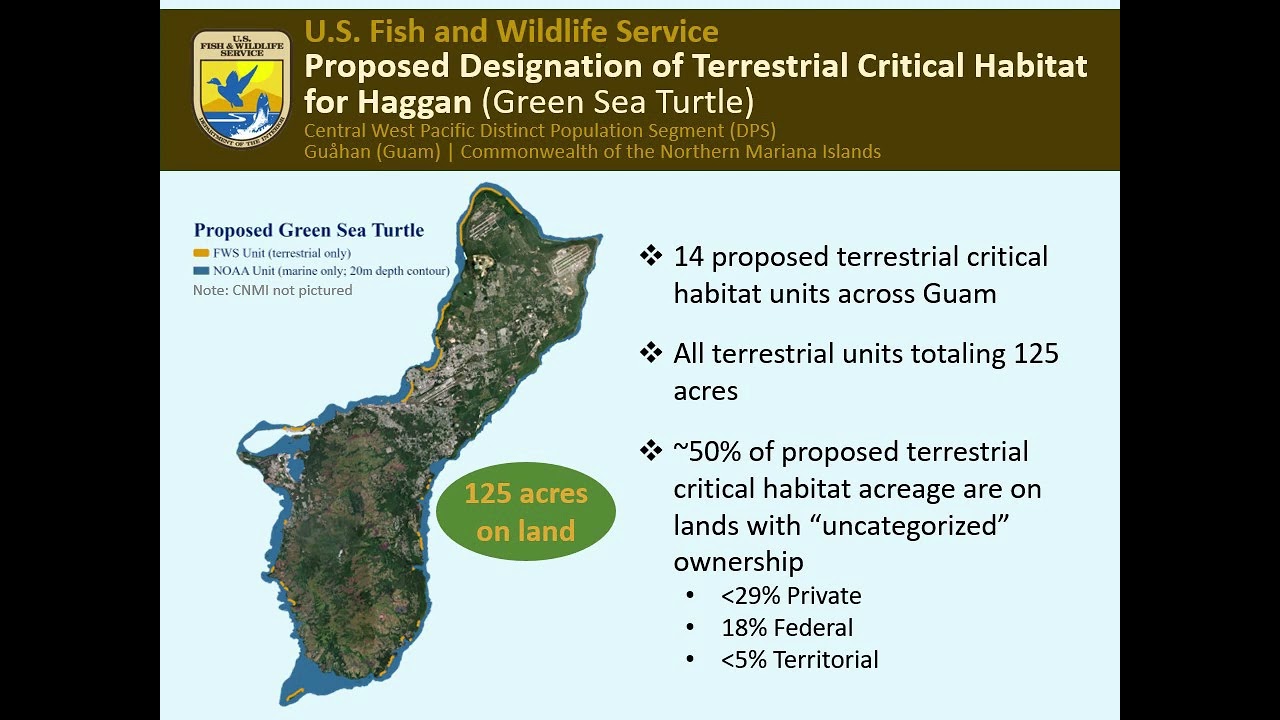 U.S. FISH & WILDLIFE SERVICE

DEPARTMENT OF THE INTERIOR

U.S. Fish and Wildlife Service
Proposed Designation of Terrestrial Critical Habitat for Haggan (Green Sea Turtle)
Central West Pacific Distinct Population Segment (DPS)
Guåhan (Guam) | Commonwealth of the Northern Mariana Islands

Proposed Green Sea Turtle
FWS Unit (terrestrial only)
NOAA Unit (marine only; 20m depth contour)
Note: CNMI not pictured

125 acres on land

❖ 14 proposed terrestrial critical habitat units across Guam

❖ All terrestrial units totaling 125 acres

❖ ~50% of proposed terrestrial critical habitat acreage are on lands with "uncategorized" ownership
• <29% Private
• 18% Federal
• <5% Territorial